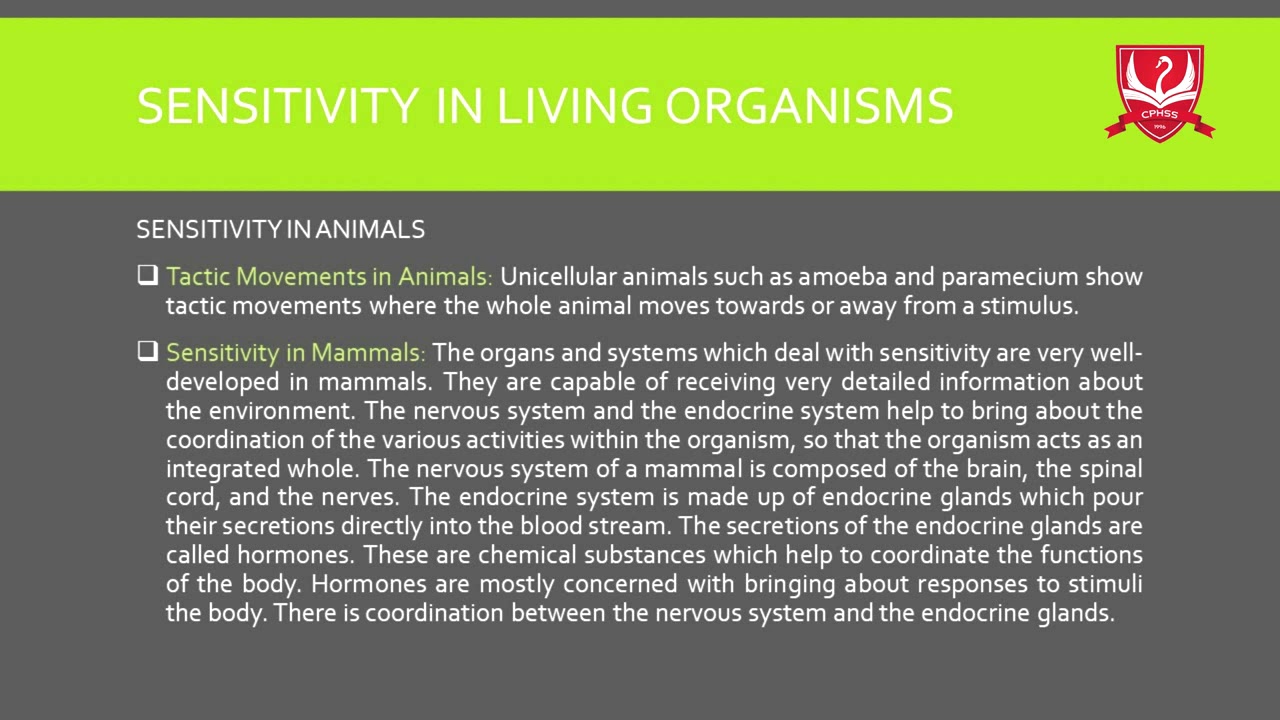 SENSITIVITY IN LIVING ORGANISMS

CPHSS

1996

SENSITIVITY IN ANIMALS

❑ Tactic Movements in Animals: Unicellular animals such as amoeba and paramecium show tactic movements where the whole animal moves towards or away from a stimulus.

❑ Sensitivity in Mammals: The organs and systems which deal with sensitivity are very well-developed in mammals. They are capable of receiving very detailed information about the environment. The nervous system and the endocrine system help to bring about the coordination of the various activities within the organism, so that the organism acts as an integrated whole. The nervous system of a mammal is composed of the brain, the spinal cord, and the nerves. The endocrine system is made up of endocrine glands which pour their secretions directly into the blood stream. The secretions of the endocrine glands are called hormones. These are chemical substances which help to coordinate the functions of the body. Hormones are mostly concerned with bringing about responses to stimuli the body. There is coordination between the nervous system and the endocrine glands.